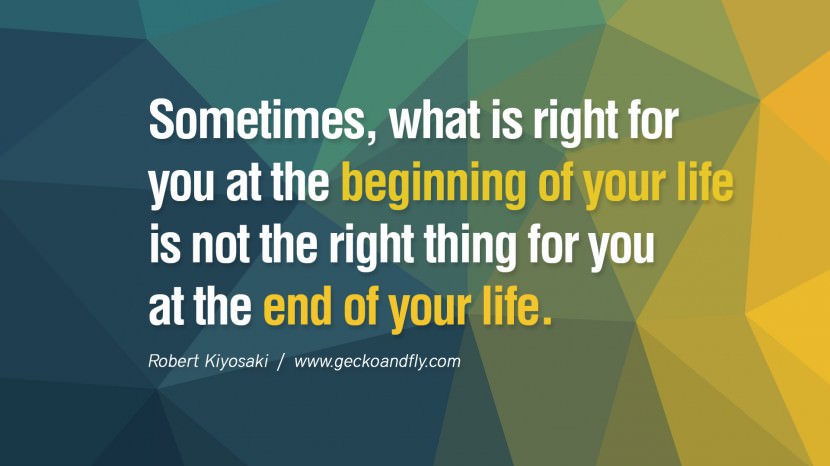 Sometimes, what is right for you at the beginning of your life is not the right thing for you at the end of your life.

Robert Kiyosaki / www.geckoandfly.com